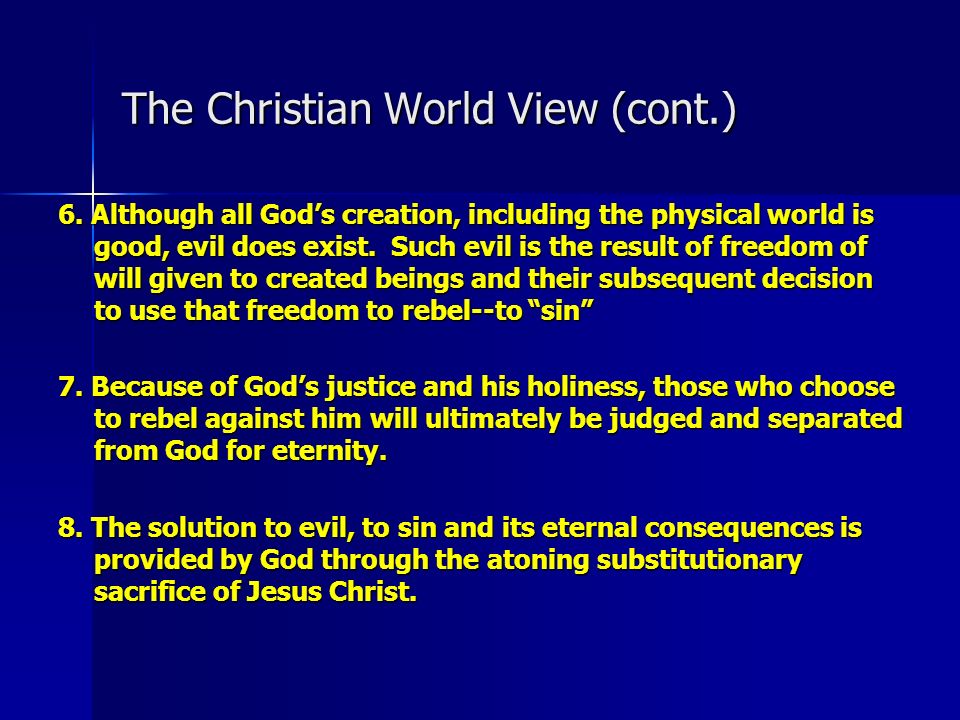 The Christian World View (cont.)

6. Although all God’s creation, including the physical world is good, evil does exist. Such evil is the result of freedom of will given to created beings and their subsequent decision to use that freedom to rebel--to “sin”

7. Because of God’s justice and his holiness, those who choose to rebel against him will ultimately be judged and separated from God for eternity.

8. The solution to evil, to sin and its eternal consequences is provided by God through the atoning substitutionary sacrifice of Jesus Christ.